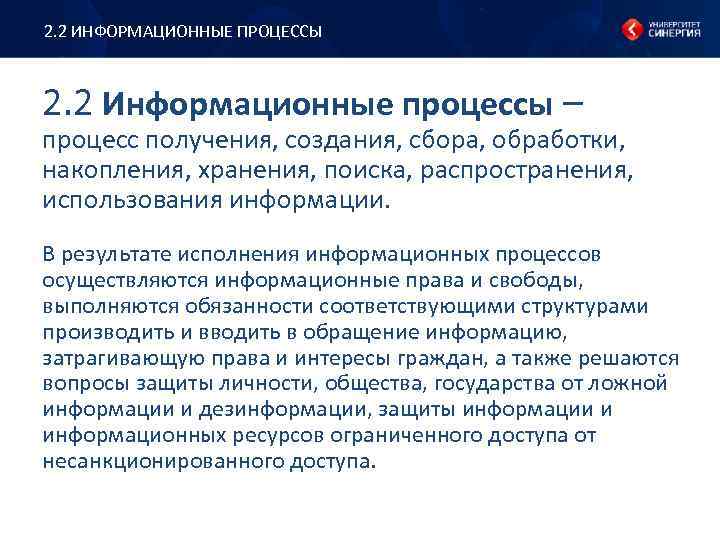 2.2 ИНФОРМАЦИОННЫЕ ПРОЦЕССЫ

УНИВЕРСИТЕТ СИНЕРГИЯ

2.2 Информационные процессы – процесс получения, создания, сбора, обработки, накопления, хранения, поиска, распространения, использования информации.

В результате исполнения информационных процессов осуществляются информационные права и свободы, выполняются обязанности соответствующими структурами производить и вводить в обращение информацию, затрагивающую права и интересы граждан, а также решаются вопросы защиты личности, общества, государства от ложной информации и дезинформации, защиты информации и информационных ресурсов ограниченного доступа от несанкционированного доступа.